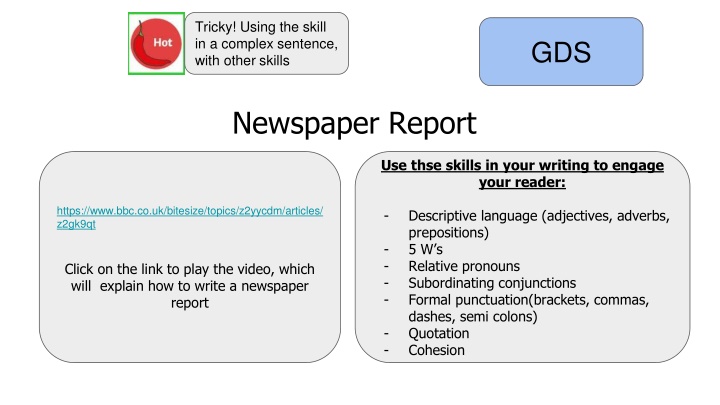 Hot

Tricky! Using the skill in a complex sentence, with other skills

GDS

Newspaper Report

https://www.bbc.co.uk/bitesize/topics/z2yycdm/articles/z2gk9qt

Click on the link to play the video, which will explain how to write a newspaper report

Use thse skills in your writing to engage your reader:

- Descriptive language (adjectives, adverbs, prepositions)
- 5 W's
- Relative pronouns
- Subordinating conjunctions
- Formal punctuation(brackets, commas, dashes, semi colons)
- Quotation
- Cohesion